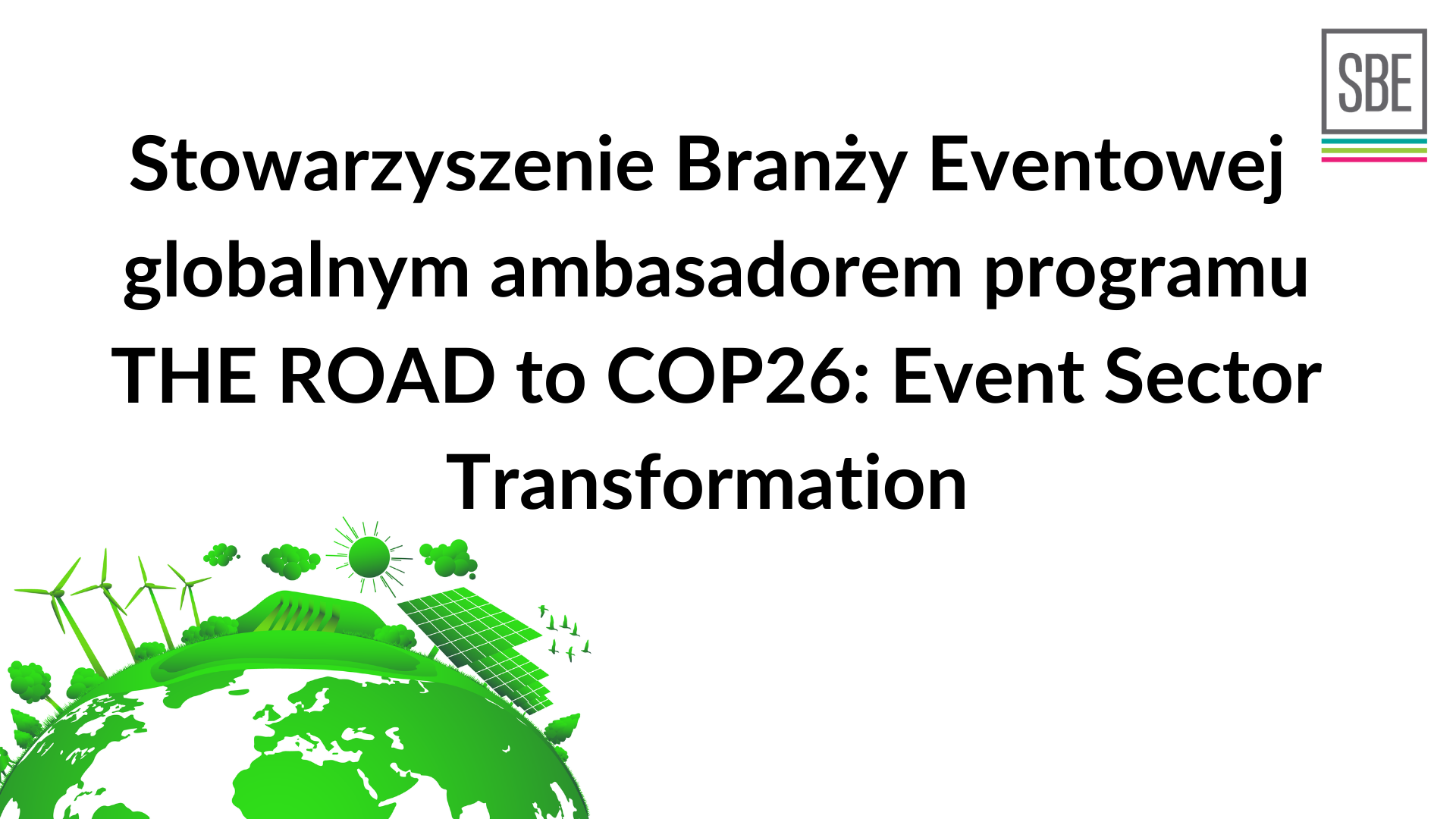 SBE

Stowarzyszenie Branży Eventowej globalnym ambasadorem programu THE ROAD to COP26: Event Sector Transformation